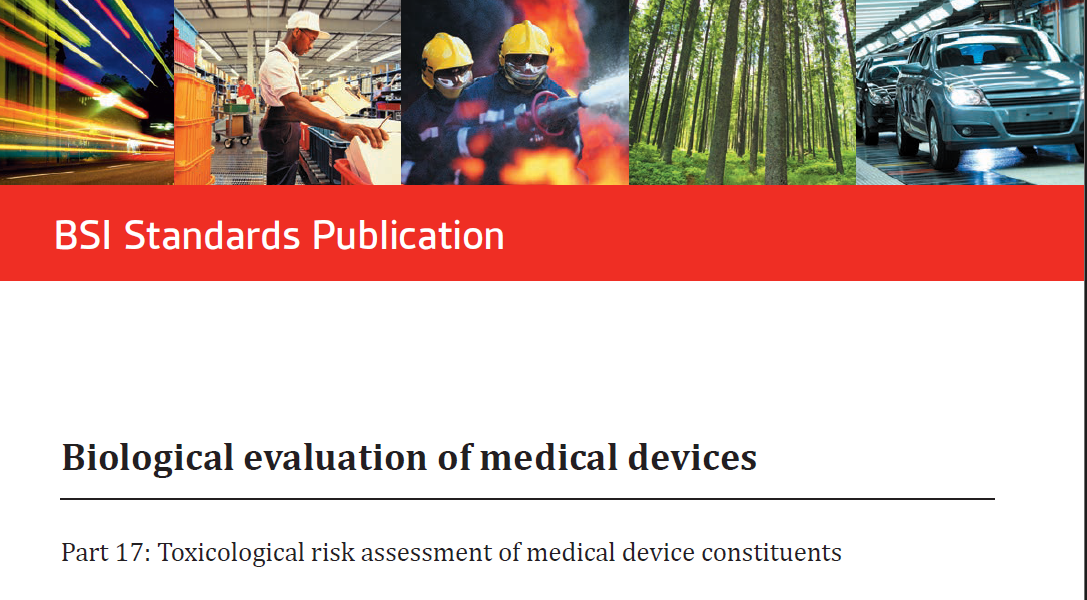 BSI Standards Publication

Biological evaluation of medical devices

Part 17: Toxicological risk assessment of medical device constituents